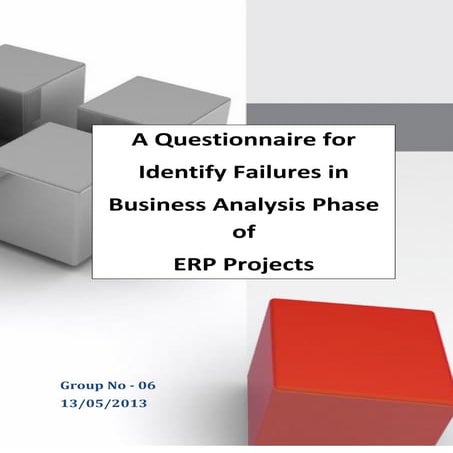 A Questionnaire for Identify Failures in Business Analysis Phase of ERP Projects

Group No - 06
13/05/2013